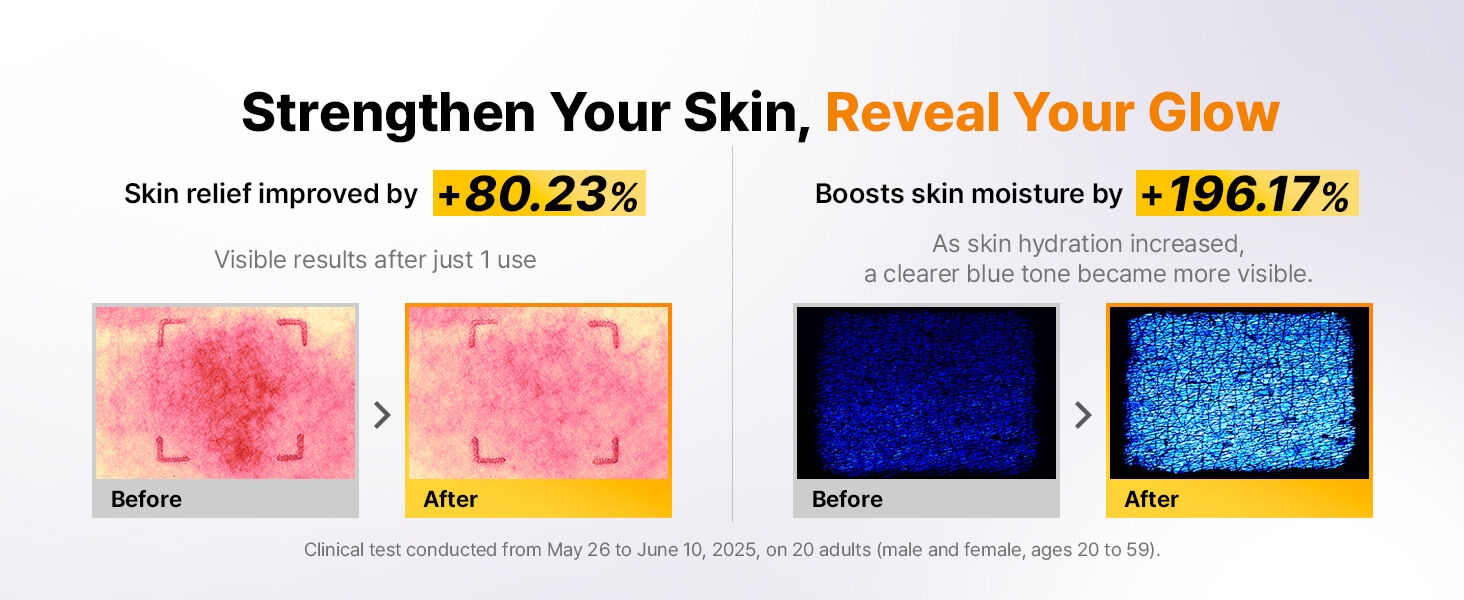 Strengthen Your Skin, Reveal Your Glow

Skin relief improved by +80.23%

Visible results after just 1 use

Before

After

Boosts skin moisture by +196.17%

As skin hydration increased, a clearer blue tone became more visible.

Before

After

Clinical test conducted from May 26 to June 10, 2025, on 20 adults (male and female, ages 20 to 59).